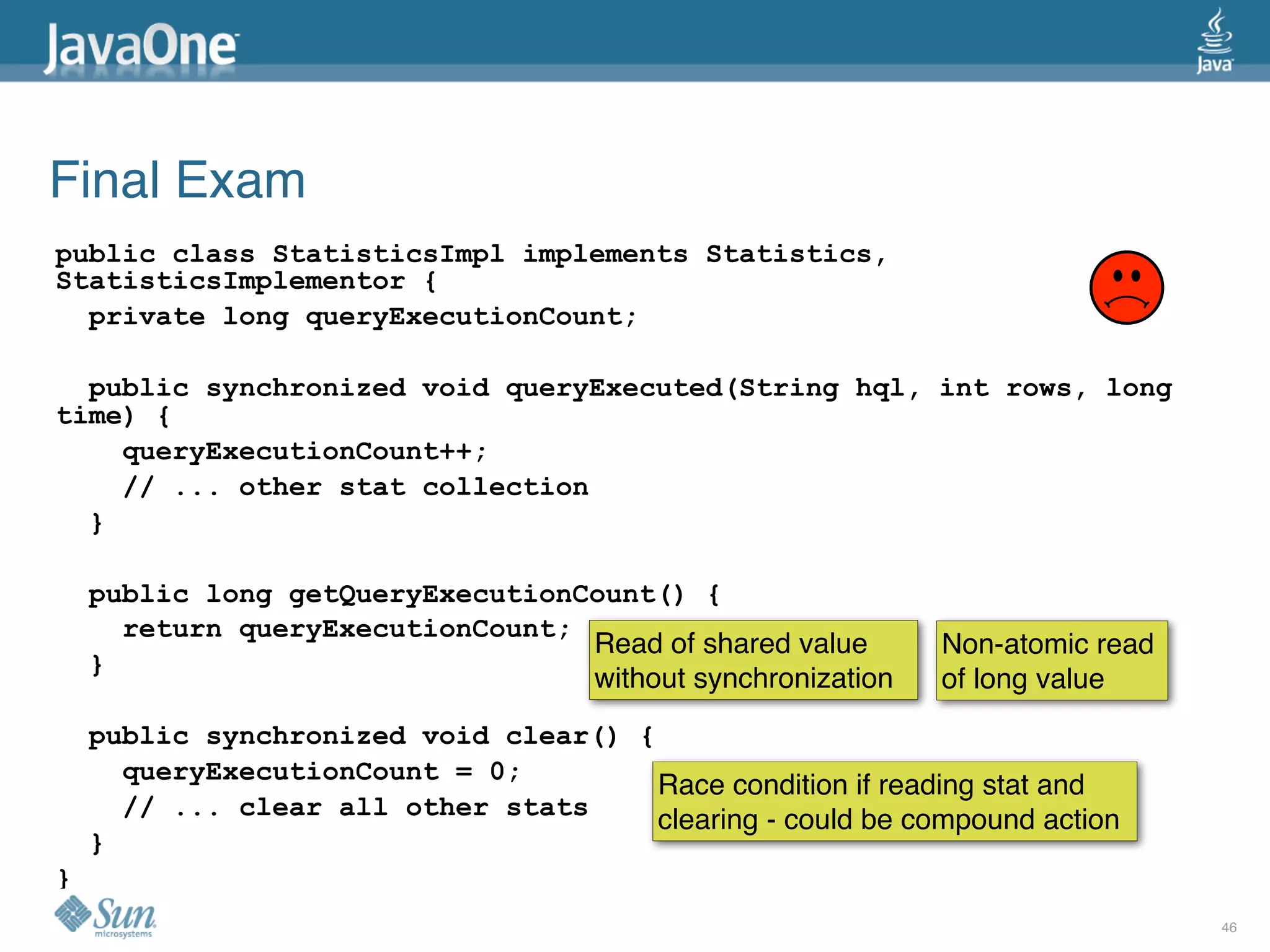 JavaOne

Java

Final Exam

public class StatisticsImpl implements Statistics, StatisticsImplementor {
  private long queryExecutionCount;

  public synchronized void queryExecuted(String hql, int rows, long time) {
    queryExecutionCount++;
    // ... other stat collection
  }

  public long getQueryExecutionCount() {
    return queryExecutionCount;
  }

Read of shared value without synchronization

Non-atomic read of long value

  public synchronized void clear() {
    queryExecutionCount = 0;
    // ... clear all other stats
  }
}

Race condition if reading stat and clearing - could be compound action

Sun microsystems

46